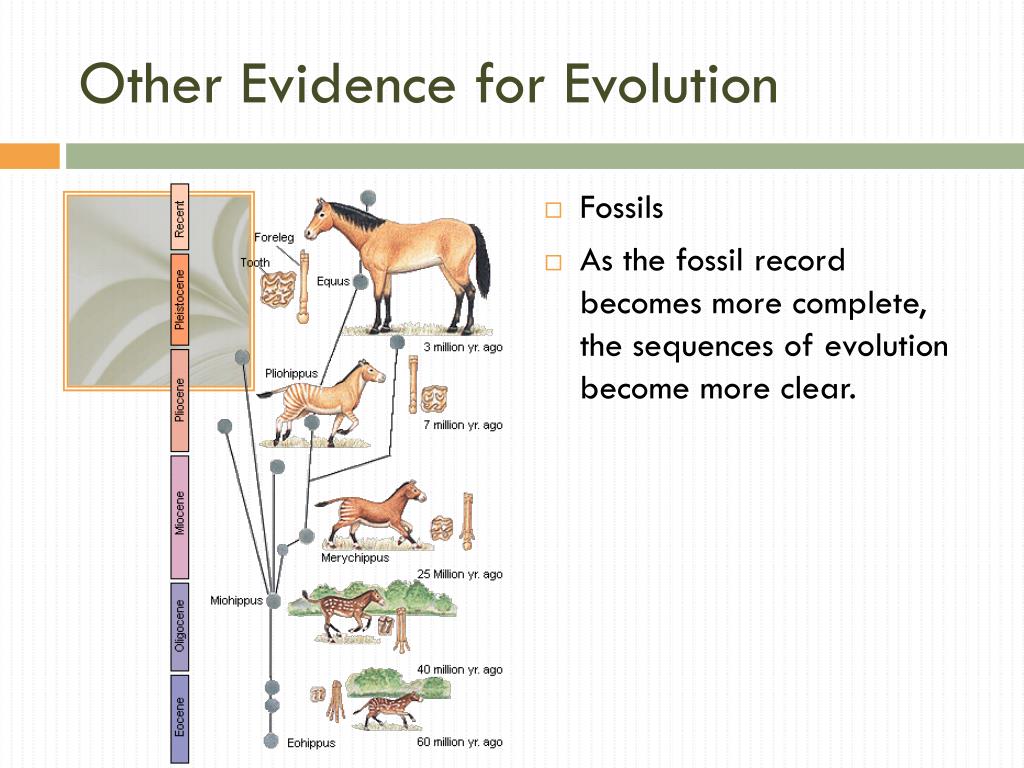 Other Evidence for Evolution

Recent
Pleistocene
Pliocene
Miocene
Oligocene
Eocene

Foreleg
Tooth
Equus
3 million yr. ago
Pliohippus
7 million yr. ago
Merychippus
25 Million yr. ago
Miohippus
40 million yr. ago
Eohippus
60 million yr. ago

□ Fossils
□ As the fossil record becomes more complete, the sequences of evolution become more clear.